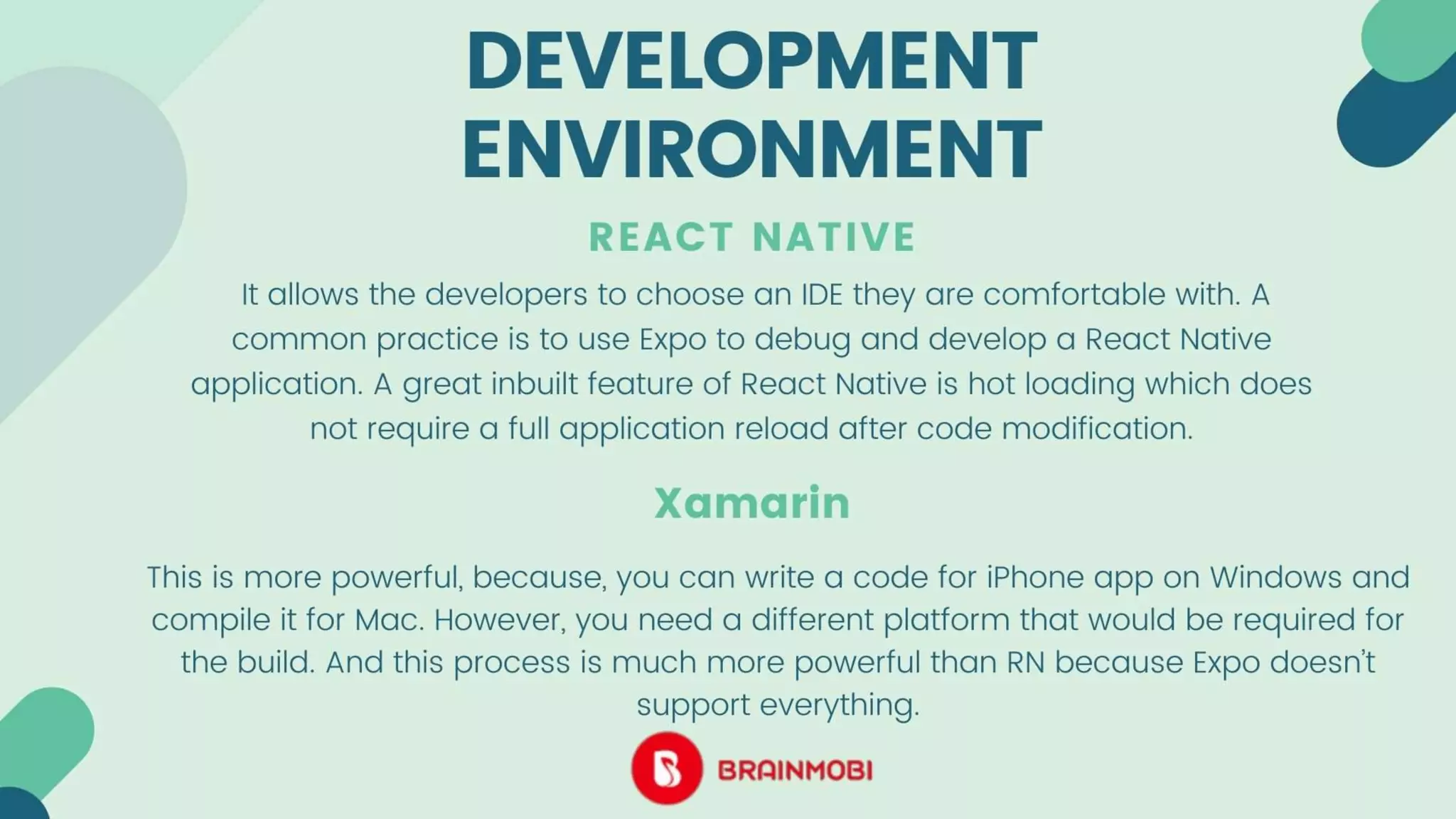 DEVELOPMENT ENVIRONMENT

REACT NATIVE

It allows the developers to choose an IDE they are comfortable with. A common practice is to use Expo to debug and develop a React Native application. A great inbuilt feature of React Native is hot loading which does not require a full application reload after code modification.

Xamarin

This is more powerful, because, you can write a code for iPhone app on Windows and compile it for Mac. However, you need a different platform that would be required for the build. And this process is much more powerful than RN because Expo doesn't support everything.

BRAINMOBI